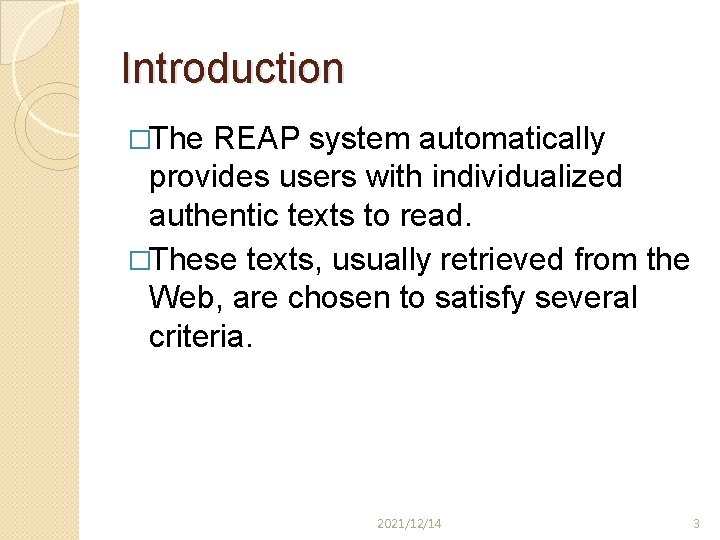 Introduction

□The REAP system automatically provides users with individualized authentic texts to read.

□These texts, usually retrieved from the Web, are chosen to satisfy several criteria.

2021/12/14

3